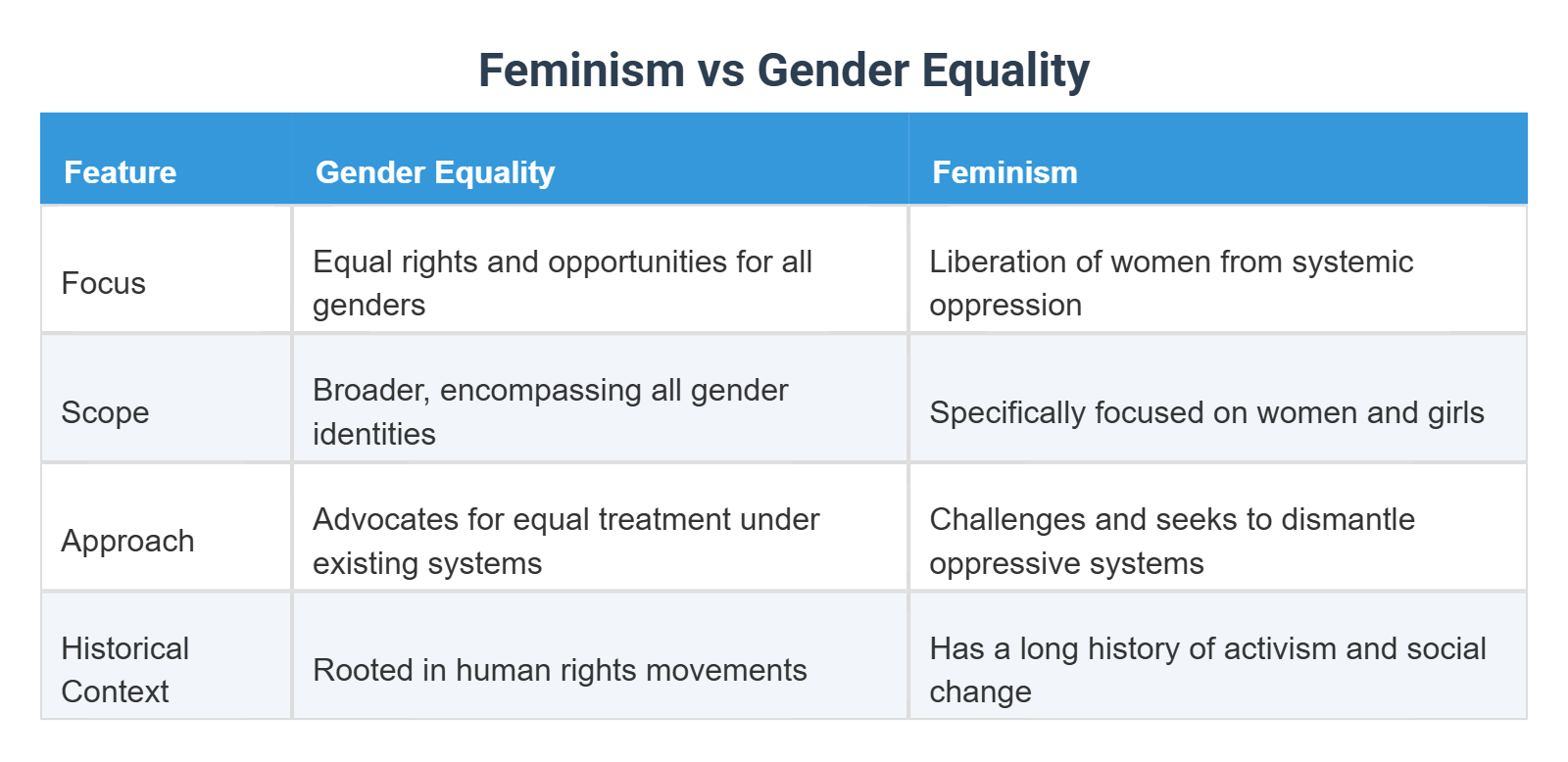 Feminism vs Gender Equality

| Feature | Gender Equality | Feminism |
|---|---|---|
| Focus | Equal rights and opportunities for all genders | Liberation of women from systemic oppression |
| Scope | Broader, encompassing all gender identities | Specifically focused on women and girls |
| Approach | Advocates for equal treatment under existing systems | Challenges and seeks to dismantle oppressive systems |
| Historical Context | Rooted in human rights movements | Has a long history of activism and social change |